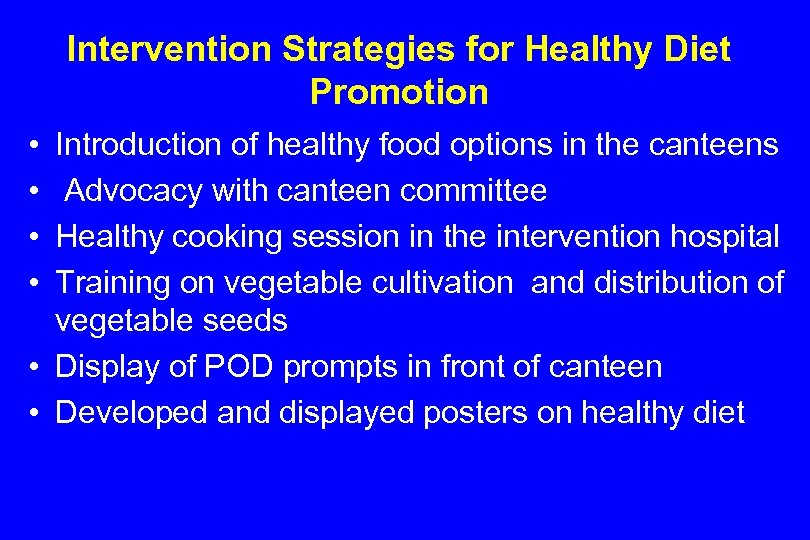 Intervention Strategies for Healthy Diet Promotion

• Introduction of healthy food options in the canteens
• Advocacy with canteen committee
• Healthy cooking session in the intervention hospital
• Training on vegetable cultivation and distribution of vegetable seeds
• Display of POD prompts in front of canteen
• Developed and displayed posters on healthy diet